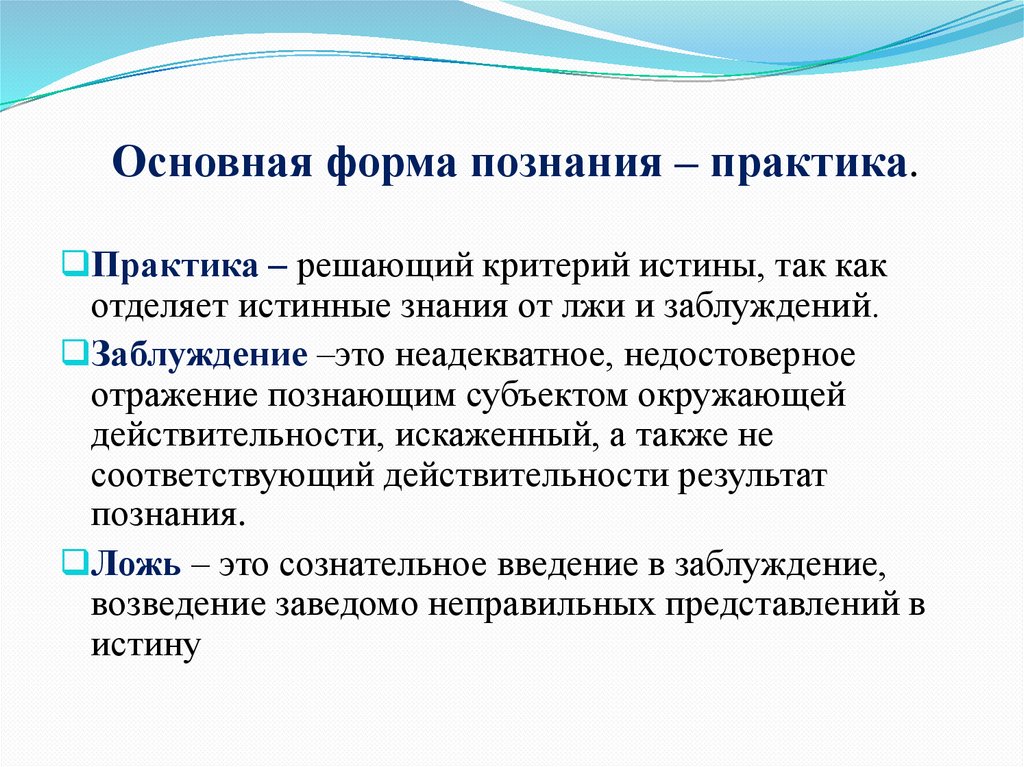 Основная форма познания – практика.

❑Практика – решающий критерий истины, так как отделяет истинные знания от лжи и заблуждений.

❑Заблуждение –это неадекватное, недостоверное отражение познающим субъектом окружающей действительности, искаженный, а также не соответствующий действительности результат познания.

❑Ложь – это сознательное введение в заблуждение, возведение заведомо неправильных представлений в истину